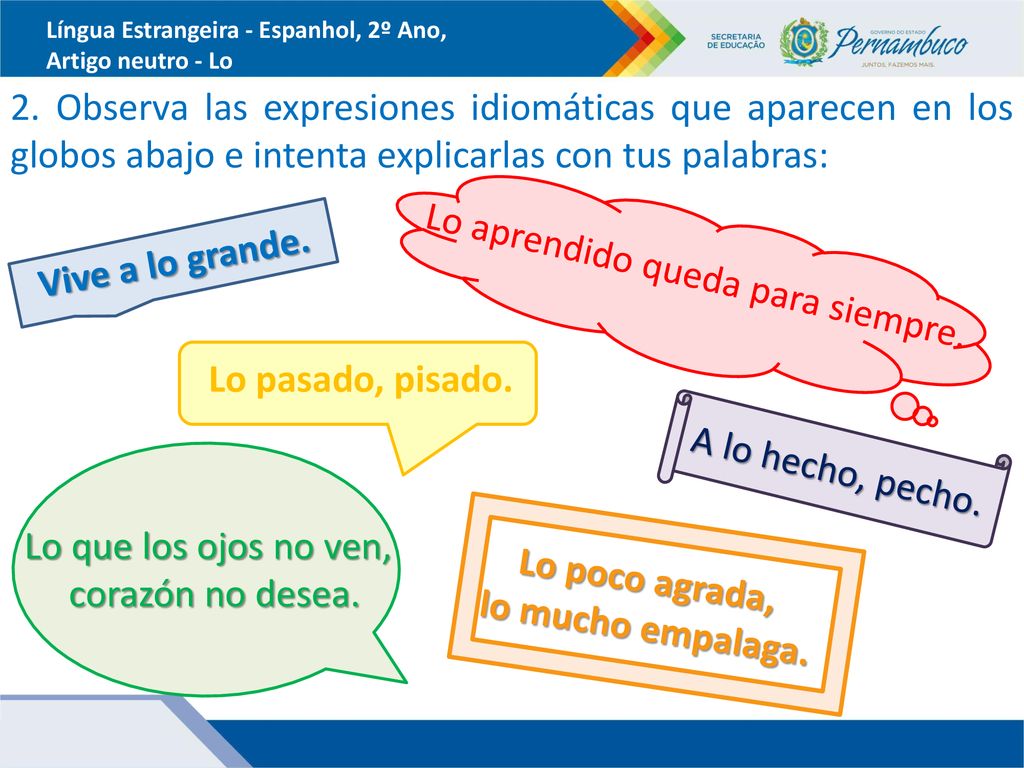 Língua Estrangeira - Espanhol, 2º Ano, Artigo neutro - Lo

SECRETARIA DE EDUCAÇÃO

GOVERNO DO ESTADO Pernambuco JUNTOS, FAZEMOS MAIS.

2. Observa las expresiones idiomáticas que aparecen en los globos abajo e intenta explicarlas con tus palabras:

Vive a lo grande.

Lo aprendido queda para siempre.

Lo pasado, pisado.

A lo hecho, pecho.

Lo que los ojos no ven, corazón no desea.

Lo poco agrada, lo mucho empalaga.